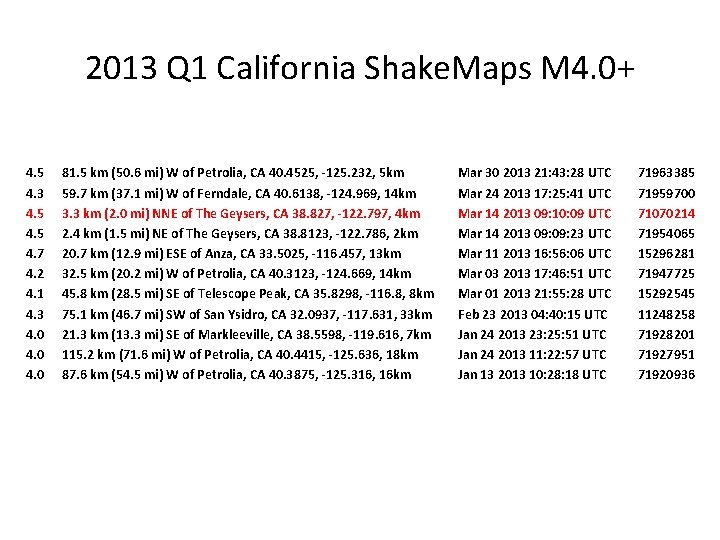 2013 Q1 California ShakeMaps M4.0+

| | | | |
|---|---|---|---|
| 4.5 | 81.5 km (50.6 mi) W of Petrolia, CA 40.4525, -125.232, 5km | Mar 30 2013 21:43:28 UTC | 71963385 |
| 4.3 | 59.7 km (37.1 mi) W of Ferndale, CA 40.6138, -124.969, 14km | Mar 24 2013 17:25:41 UTC | 71959700 |
| 4.5 | 3.3 km (2.0 mi) NNE of The Geysers, CA 38.827, -122.797, 4km | Mar 14 2013 09:10:09 UTC | 71070214 |
| 4.5 | 2.4 km (1.5 mi) NE of The Geysers, CA 38.8123, -122.786, 2km | Mar 14 2013 09:09:23 UTC | 71954065 |
| 4.7 | 20.7 km (12.9 mi) ESE of Anza, CA 33.5025, -116.457, 13km | Mar 11 2013 16:56:06 UTC | 15296281 |
| 4.2 | 32.5 km (20.2 mi) W of Petrolia, CA 40.3123, -124.669, 14km | Mar 03 2013 17:46:51 UTC | 71947725 |
| 4.1 | 45.8 km (28.5 mi) SE of Telescope Peak, CA 35.8298, -116.8, 8km | Mar 01 2013 21:55:28 UTC | 15292545 |
| 4.3 | 75.1 km (46.7 mi) SW of San Ysidro, CA 32.0937, -117.631, 33km | Feb 23 2013 04:40:15 UTC | 11248258 |
| 4.0 | 21.3 km (13.3 mi) SE of Markleeville, CA 38.5598, -119.616, 7km | Jan 24 2013 23:25:51 UTC | 71928201 |
| 4.0 | 115.2 km (71.6 mi) W of Petrolia, CA 40.4415, -125.636, 18km | Jan 24 2013 11:22:57 UTC | 71927951 |
| 4.0 | 87.6 km (54.5 mi) W of Petrolia, CA 40.3875, -125.316, 16km | Jan 13 2013 10:28:18 UTC | 71920936 |